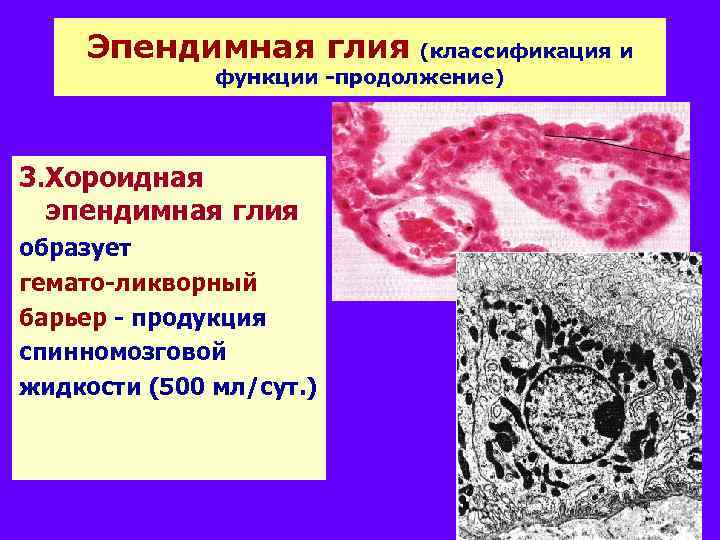 Эпендимная глия (классификация и функции -продолжение)

3.Хороидная эпендимная глия образует гемато-ликворный барьер - продукция спинномозговой жидкости (500 мл/сут.)